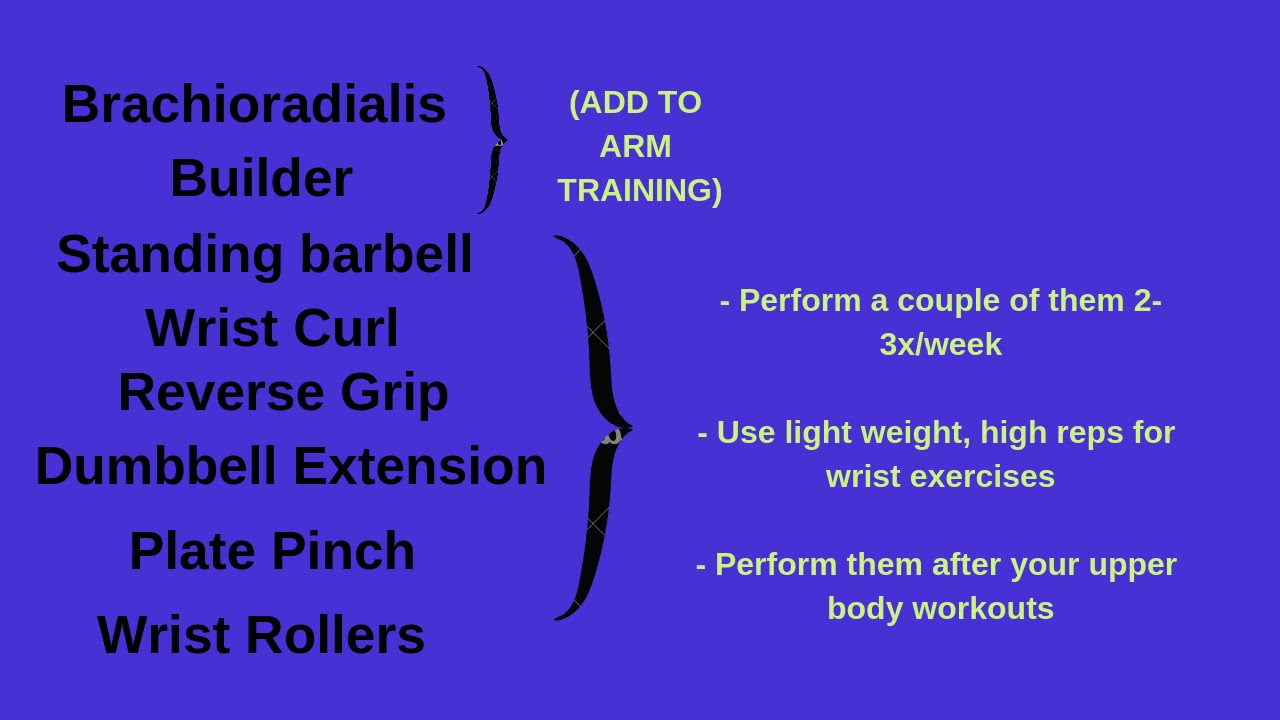 Brachioradialis Builder

(ADD TO ARM TRAINING)

Standing barbell Wrist Curl

Reverse Grip Dumbbell Extension

Plate Pinch

Wrist Rollers

- Perform a couple of them 2-3x/week

- Use light weight, high reps for wrist exercises

- Perform them after your upper body workouts